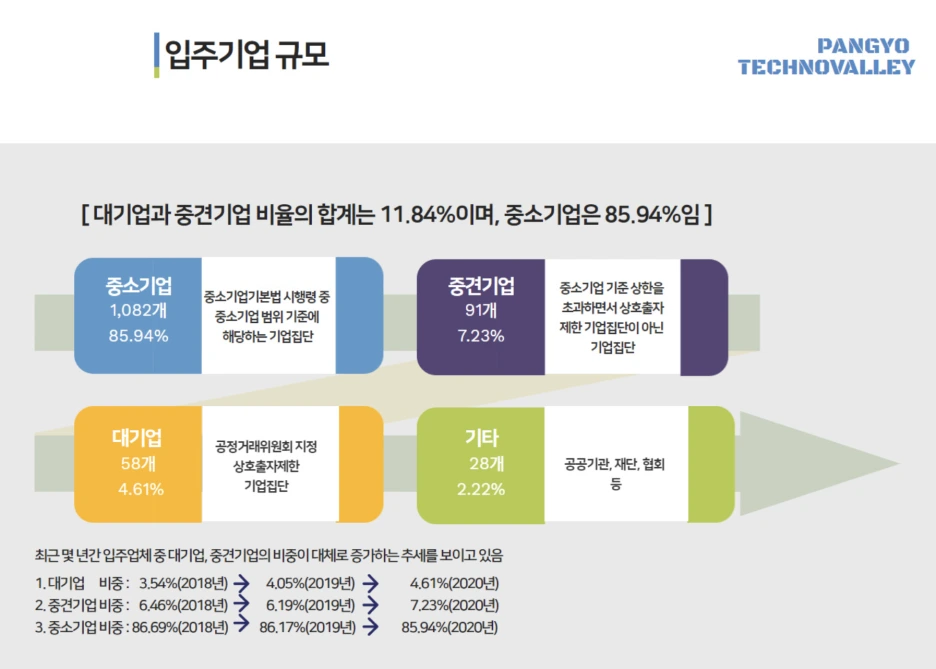 입주기업 규모

PANGYO TECHNOVALLEY

[ 대기업과 중견기업 비율의 합계는 11.84%이며, 중소기업은 85.94%임 ]

중소기업
1,082개
85.94%

중소기업기본법 시행령 중 중소기업 범위 기준에 해당하는 기업집단

중견기업
91개
7.23%

중소기업 기준 상한을 초과하면서 상호출자 제한 기업집단이 아닌 기업집단

대기업
58개
4.61%

공정거래위원회 지정 상호출자제한 기업집단

기타
28개
2.22%

공공기관, 재단, 협회 등

최근 몇 년간 입주업체 중 대기업, 중견기업의 비중이 대체로 증가하는 추세를 보이고 있음

1. 대기업 비중 : 3.54%(2018년) → 4.05%(2019년) → 4.61%(2020년)
2. 중견기업 비중 : 6.46%(2018년) → 6.19%(2019년) → 7.23%(2020년)
3. 중소기업 비중 : 86.69%(2018년) → 86.17%(2019년) → 85.94%(2020년)